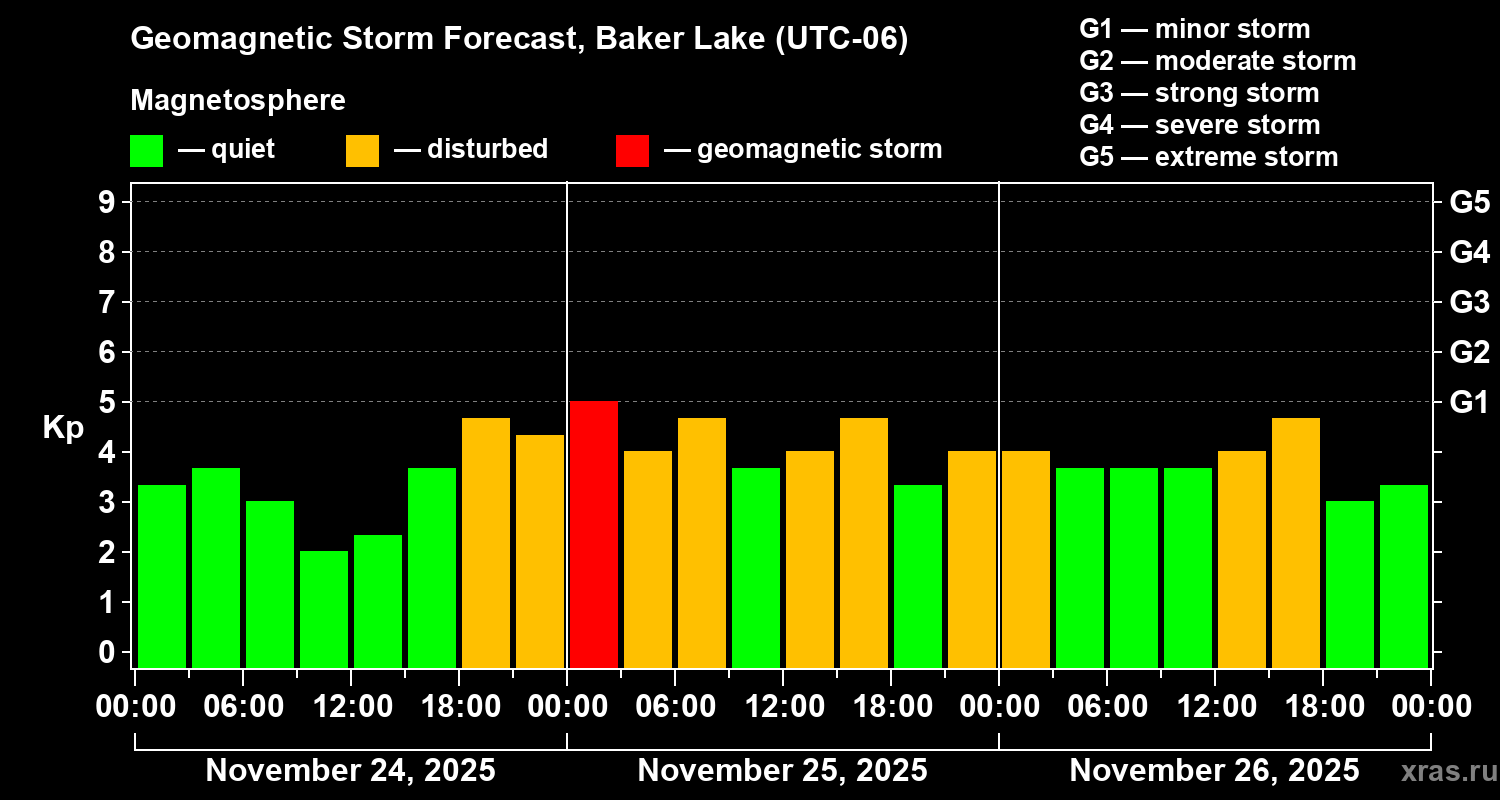 Geomagnetic Storm Forecast, Baker Lake (UTC-06)

Magnetosphere

— quiet — disturbed — geomagnetic storm

G1 — minor storm
G2 — moderate storm
G3 — strong storm
G4 — severe storm
G5 — extreme storm

Kp

9
8
7
6
5
4
3
2
1
0

G5
G4
G3
G2
G1

00:00 06:00 12:00 18:00 00:00 06:00 12:00 18:00 00:00 06:00 12:00 18:00 00:00

November 24, 2025 November 25, 2025 November 26, 2025

xras.ru